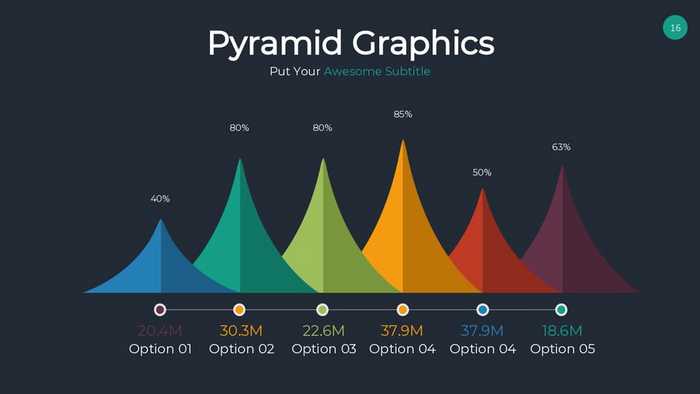 16

Pyramid Graphics

Put Your Awesome Subtitle

40%

80%

80%

85%

50%

63%

20.4M
Option 01

30.3M
Option 02

22.6M
Option 03

37.9M
Option 04

37.9M
Option 04

18.6M
Option 05